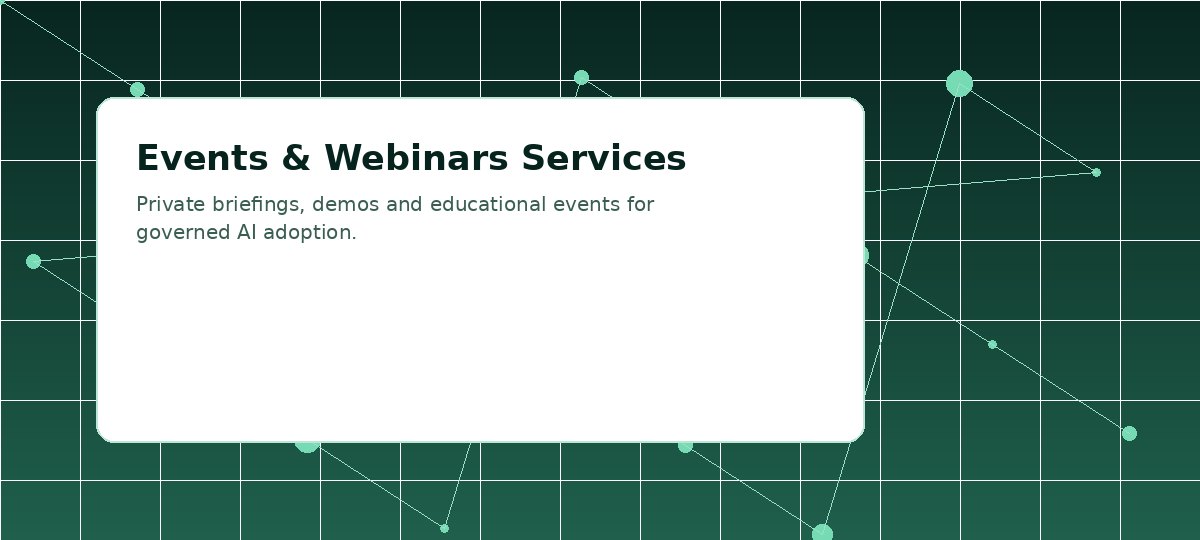 Events & Webinars Services

Private briefings, demos and educational events for governed AI adoption.